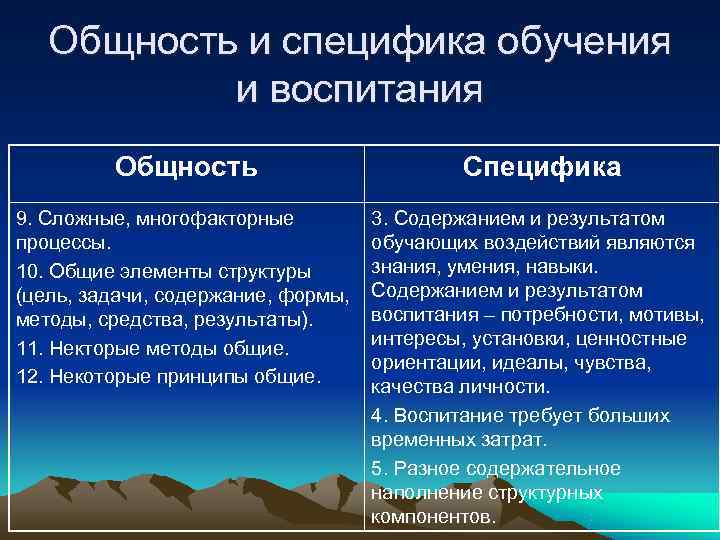 Общность и специфика обучения и воспитания

| Общность | Специфика |
|---|---|
| 9. Сложные, многофакторные процессы. 10. Общие элементы структуры (цель, задачи, содержание, формы, методы, средства, результаты). 11. Некторые методы общие. 12. Некоторые принципы общие. | 3. Содержанием и результатом обучающих воздействий являются знания, умения, навыки. Содержанием и результатом воспитания – потребности, мотивы, интересы, установки, ценностные ориентации, идеалы, чувства, качества личности. 4. Воспитание требует больших временных затрат. 5. Разное содержательное наполнение структурных компонентов. |